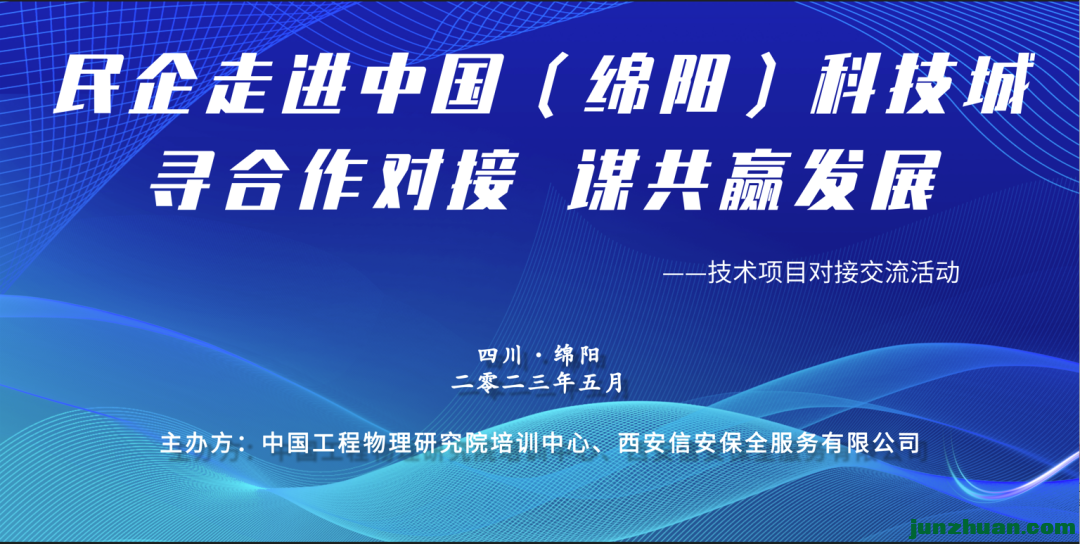 民企走进中国（绵阳）科技城
寻合作对接 谋共赢发展

——技术项目对接交流活动

四川·绵阳
二零二三年五月

主办方：中国工程物理研究院培训中心、西安信安保全服务有限公司

junzhuan.com